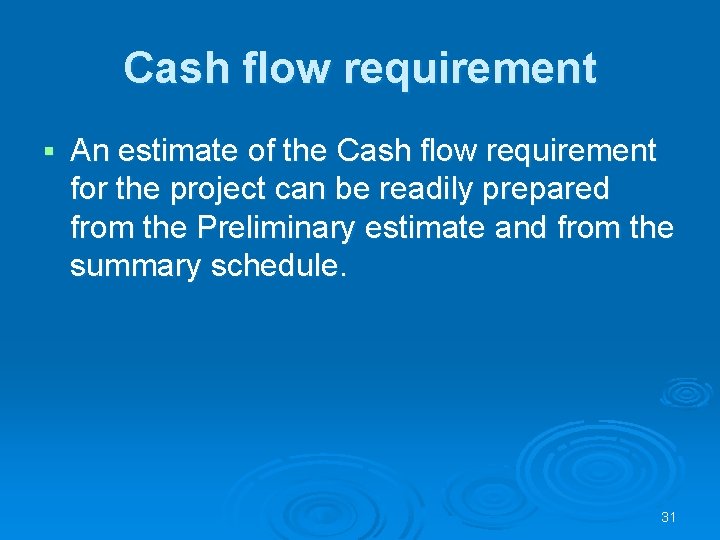 Cash flow requirement

▪ An estimate of the Cash flow requirement for the project can be readily prepared from the Preliminary estimate and from the summary schedule.

31